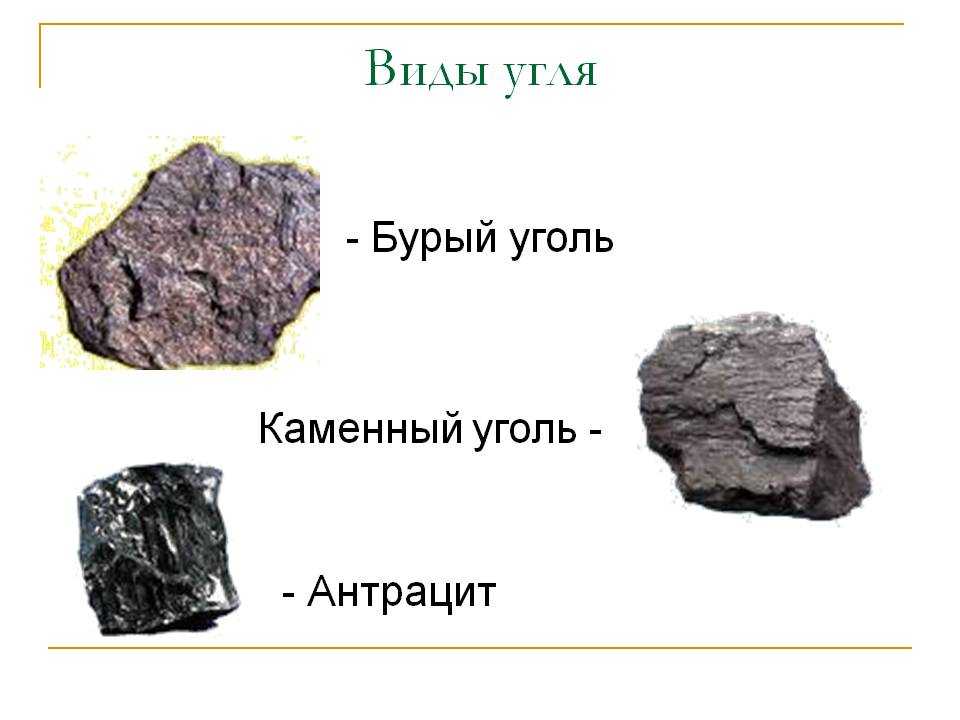 Виды угля

- Бурый уголь

Каменный уголь -

- Антрацит